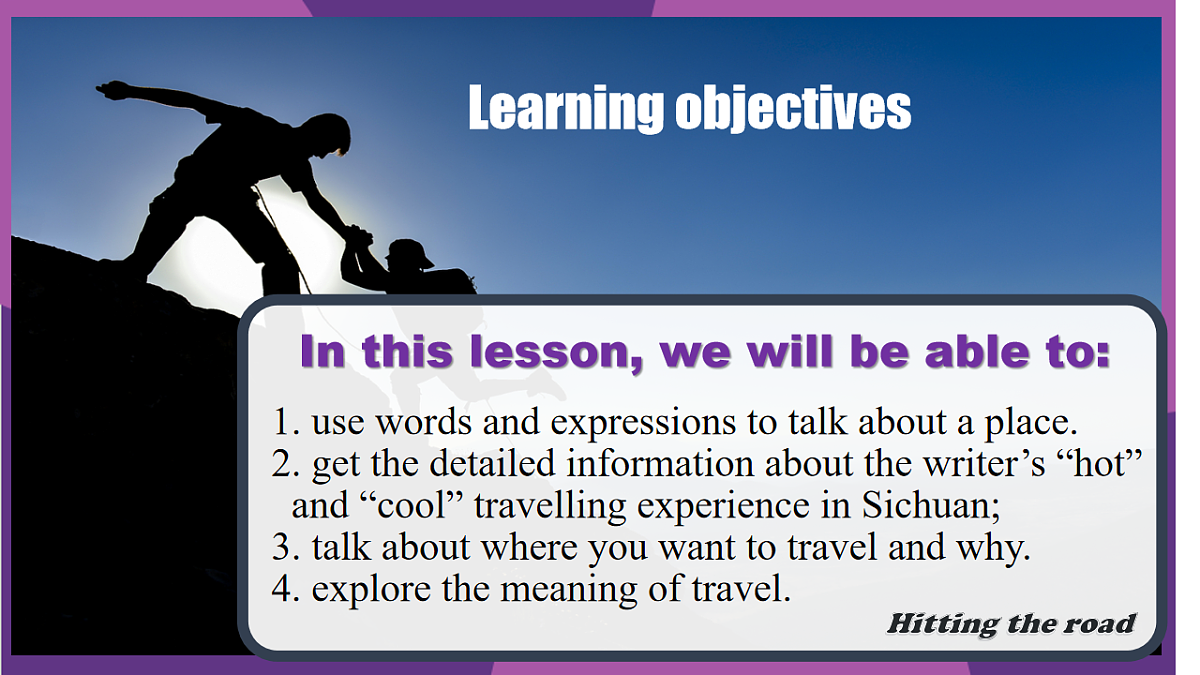 Learning objectives

In this lesson, we will be able to:

1. use words and expressions to talk about a place.
2. get the detailed information about the writer’s “hot” and “cool” travelling experience in Sichuan;
3. talk about where you want to travel and why.
4. explore the meaning of travel.

Hitting the road